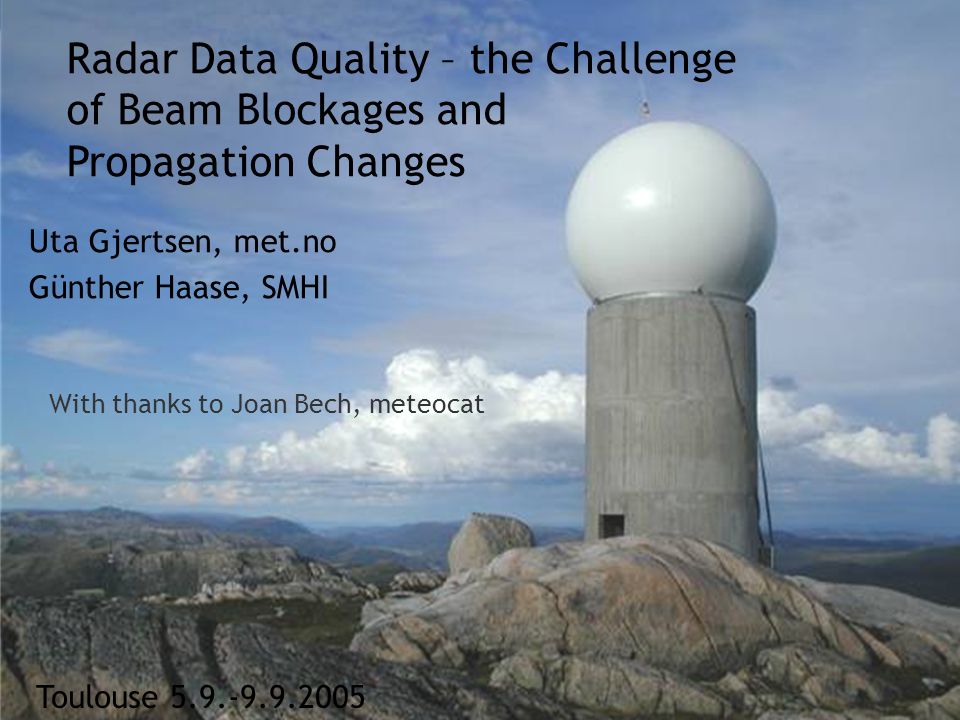 Radar Data Quality – the Challenge of Beam Blockages and Propagation Changes

Uta Gjertsen, met.no
Günther Haase, SMHI

With thanks to Joan Bech, meteocat

Toulouse 5.9.-9.9.2005